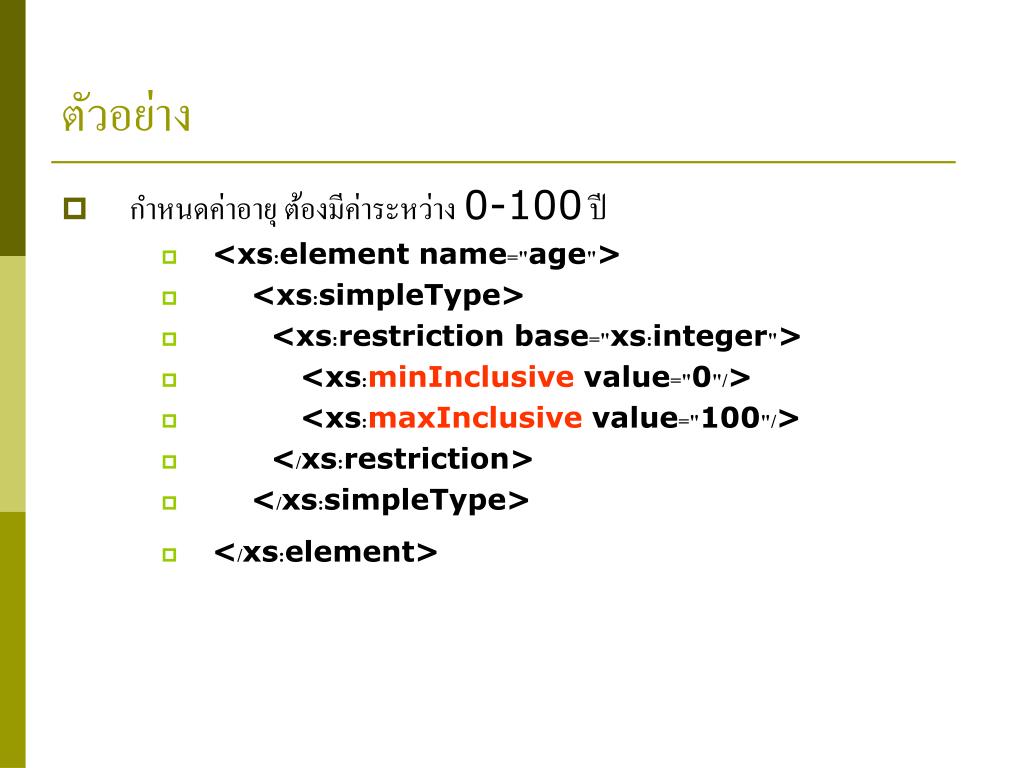 ตัวอย่าง

กำหนดค่าอายุ ต้องมีค่าระหว่าง 0-100 ปี

<xs:element name="age">
<xs:simpleType>
<xs:restriction base="xs:integer">
<xs:minInclusive value="0"/>
<xs:maxInclusive value="100"/>
</xs:restriction>
</xs:simpleType>
</xs:element>